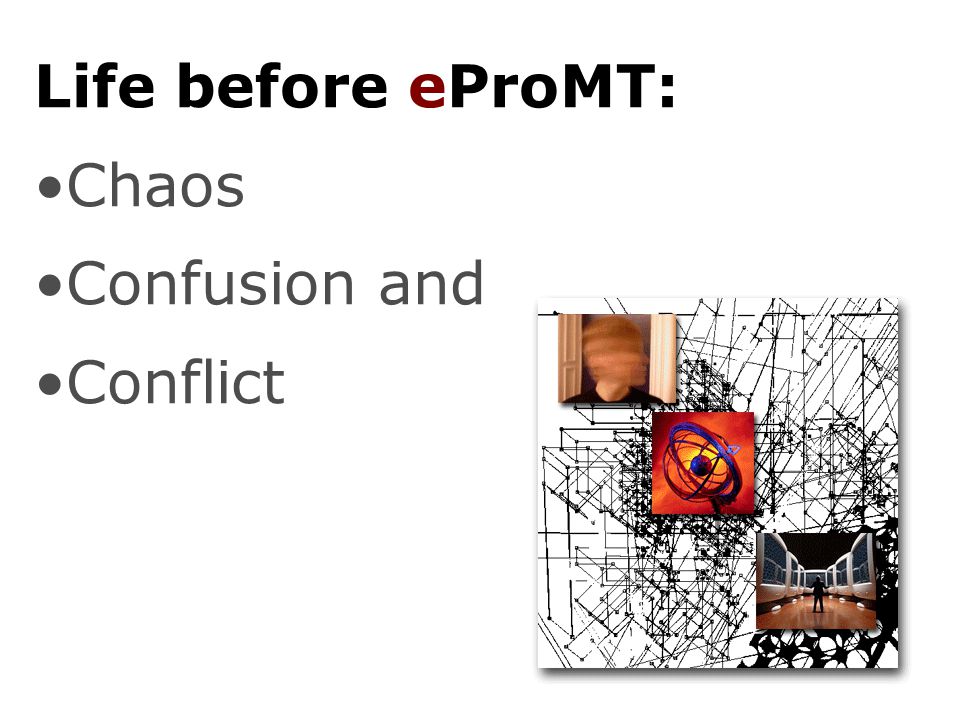 Life before eProMT:

•Chaos

•Confusion and

•Conflict